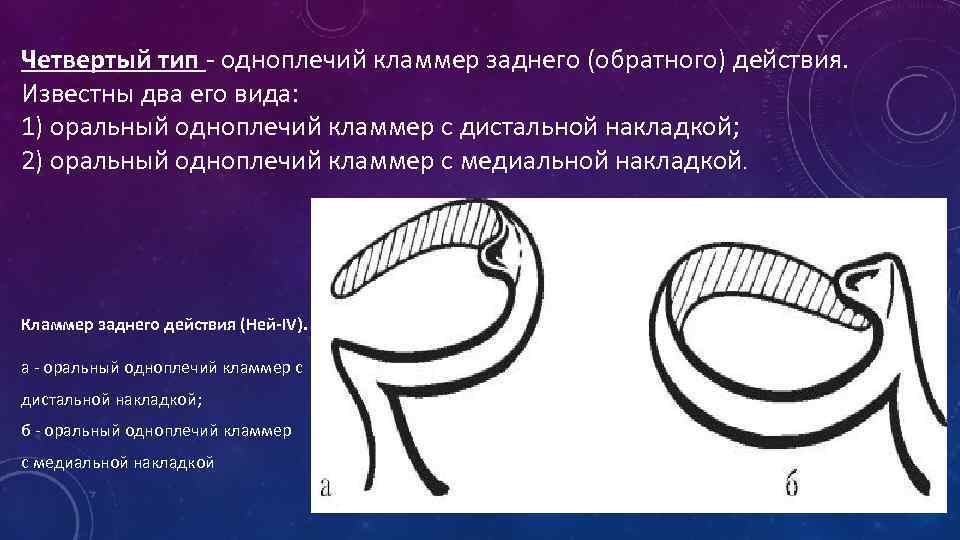 Четвертый тип - одноплечий кламмер заднего (обратного) действия. Известны два его вида:
1) оральный одноплечий кламмер с дистальной накладкой;
2) оральный одноплечий кламмер с медиальной накладкой.

Кламмер заднего действия (Ней-IV).

а - оральный одноплечий кламмер с дистальной накладкой;
б - оральный одноплечий кламмер с медиальной накладкой

а

б